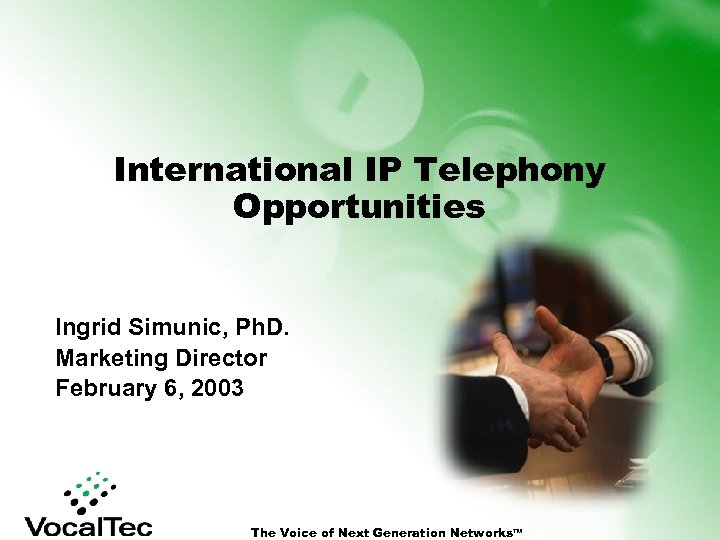 International IP Telephony Opportunities

Ingrid Simunic, PhD.
Marketing Director
February 6, 2003

VocalTec

The Voice of Next Generation Networks™